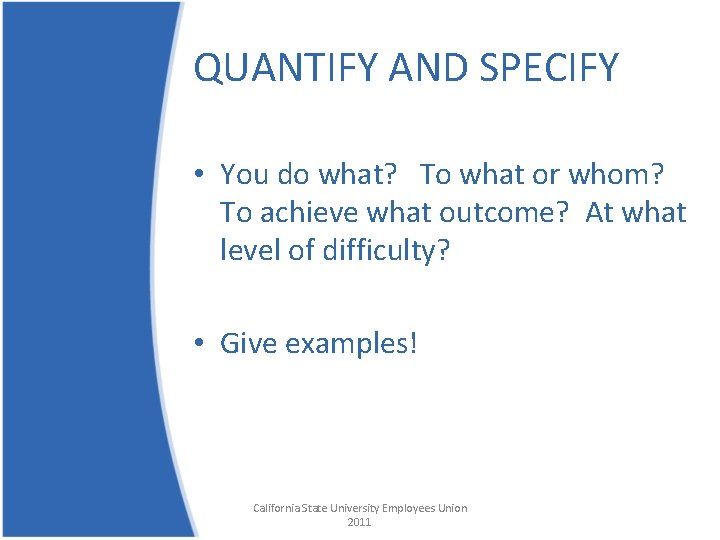 QUANTIFY AND SPECIFY

• You do what? To what or whom? To achieve what outcome? At what level of difficulty?

• Give examples!

California State University Employees Union
2011